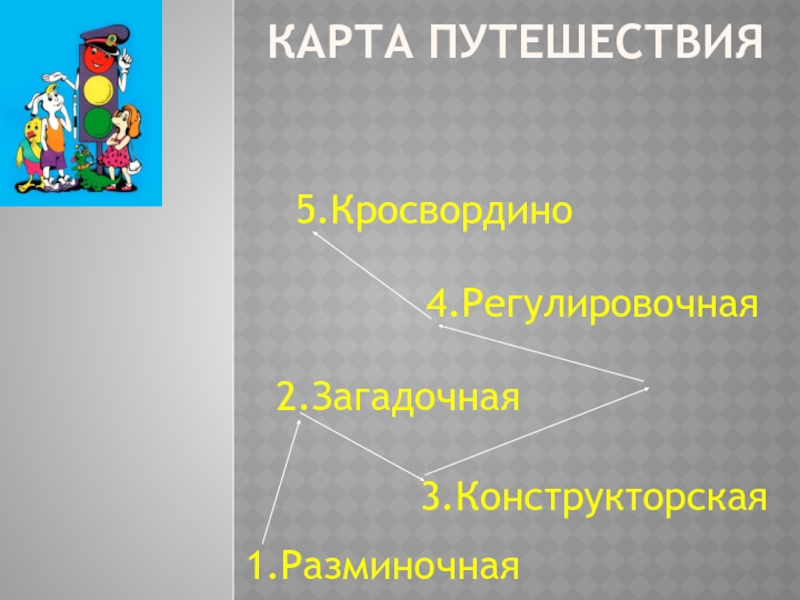 КАРТА ПУТЕШЕСТВИЯ

5.Кросвордино

4.Регулировочная

2.Загадочная

3.Конструкторская

1.Разминочная